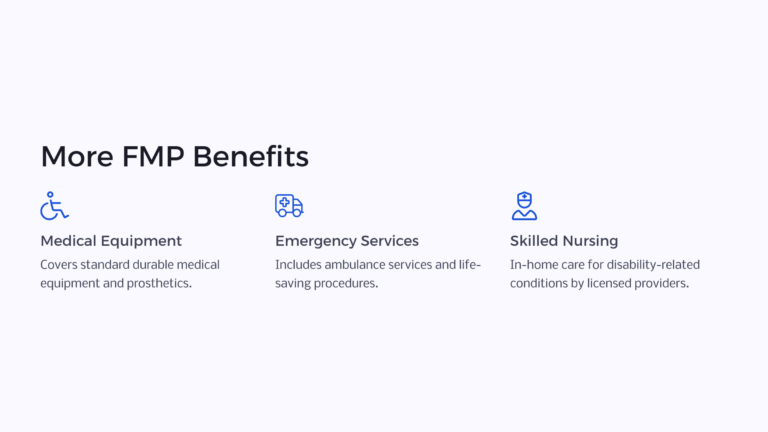 More FMP Benefits

Medical Equipment

Covers standard durable medical equipment and prosthetics.

Emergency Services

Includes ambulance services and life-saving procedures.

Skilled Nursing

In-home care for disability-related conditions by licensed providers.